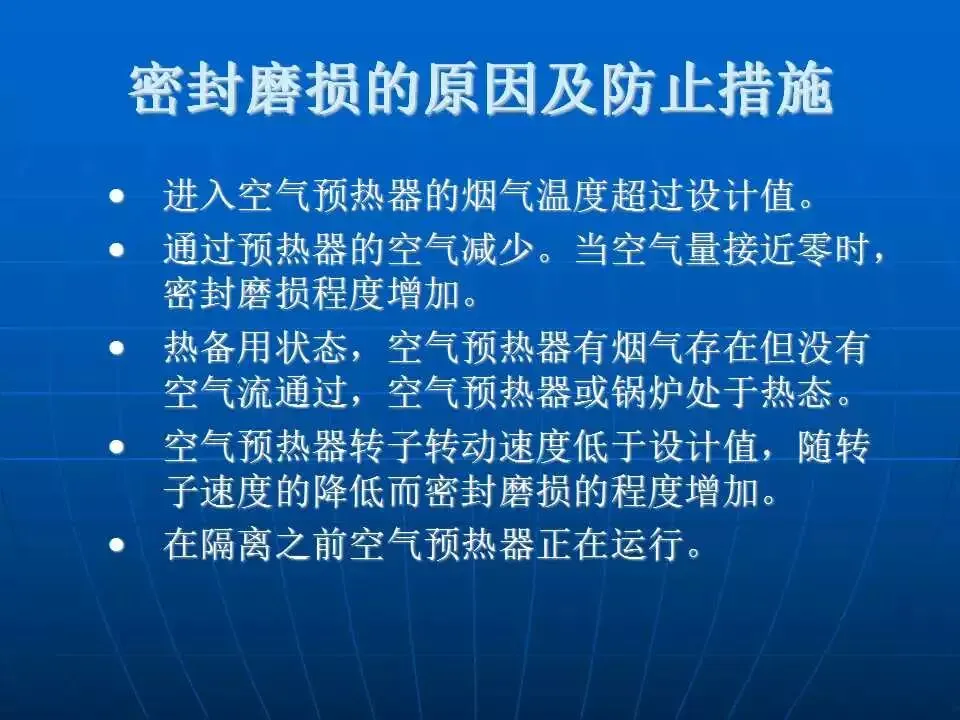 密封磨损的原因及防止措施

• 进入空气预热器的烟气温度超过设计值。
• 通过预热器的空气减少。当空气量接近零时，密封磨损程度增加。
• 热备用状态，空气预热器有烟气存在但没有空气流通过，空气预热器或锅炉处于热态。
• 空气预热器转子转动速度低于设计值，随转子速度的降低而密封磨损的程度增加。
• 在隔离之前空气预热器正在运行。